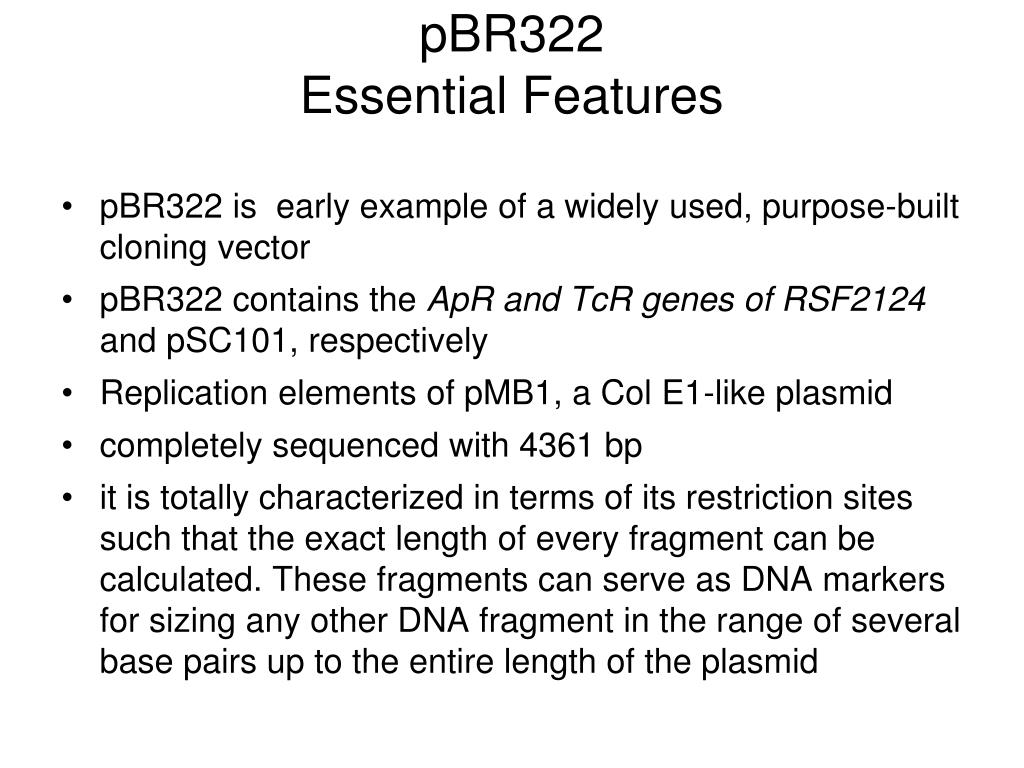 pBR322
Essential Features

• pBR322 is  early example of a widely used, purpose-built cloning vector
• pBR322 contains the ApR and TcR genes of RSF2124 and pSC101, respectively
• Replication elements of pMB1, a Col E1-like plasmid
• completely sequenced with 4361 bp
• it is totally characterized in terms of its restriction sites such that the exact length of every fragment can be calculated. These fragments can serve as DNA markers for sizing any other DNA fragment in the range of several base pairs up to the entire length of the plasmid